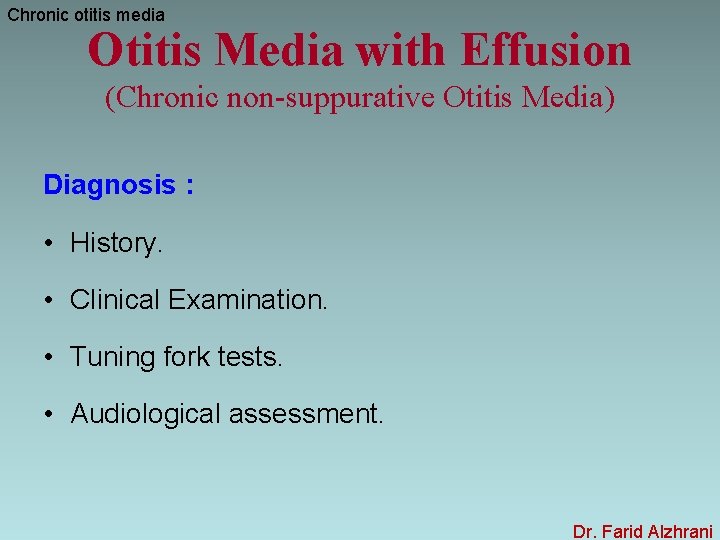 Chronic otitis media

Otitis Media with Effusion
(Chronic non-suppurative Otitis Media)

Diagnosis :

• History.

• Clinical Examination.

• Tuning fork tests.

• Audiological assessment.

Dr. Farid Alzhrani